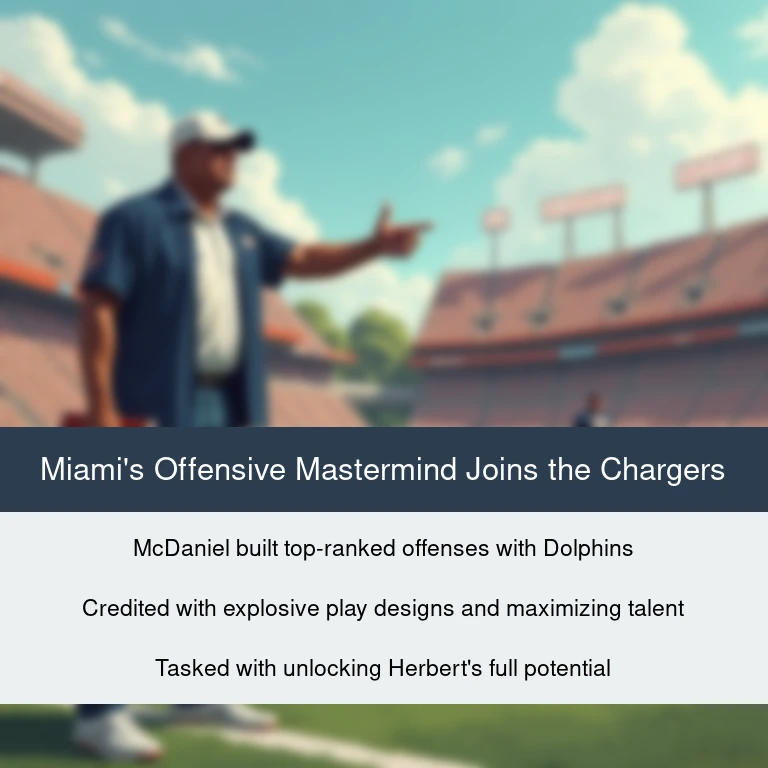 Miami's Offensive Mastermind Joins the Chargers

McDaniel built top-ranked offenses with Dolphins

Credited with explosive play designs and maximizing talent

Tasked with unlocking Herbert's full potential